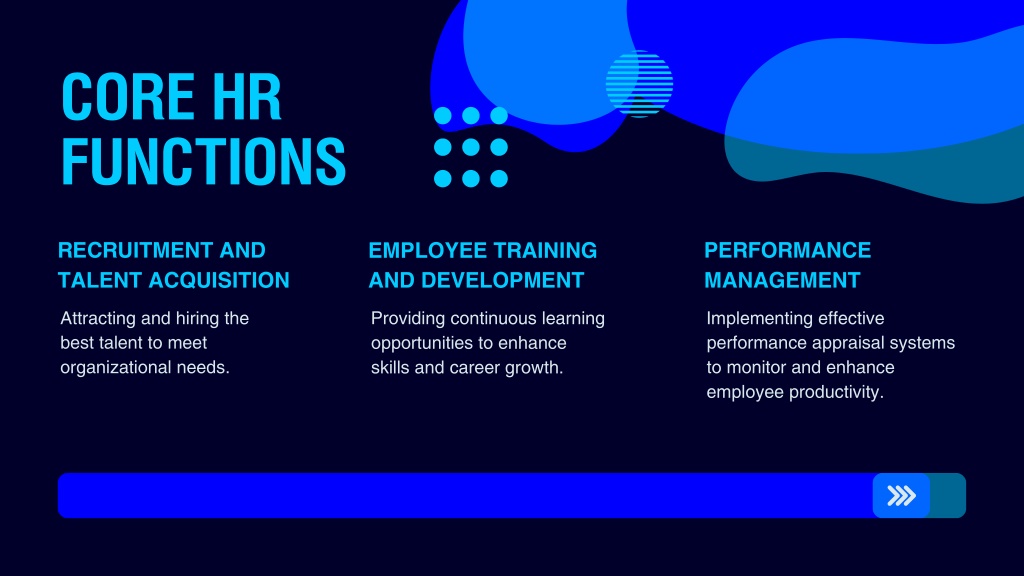 CORE HR FUNCTIONS

RECRUITMENT AND TALENT ACQUISITION

Attracting and hiring the best talent to meet organizational needs.

EMPLOYEE TRAINING AND DEVELOPMENT

Providing continuous learning opportunities to enhance skills and career growth.

PERFORMANCE MANAGEMENT

Implementing effective performance appraisal systems to monitor and enhance employee productivity.